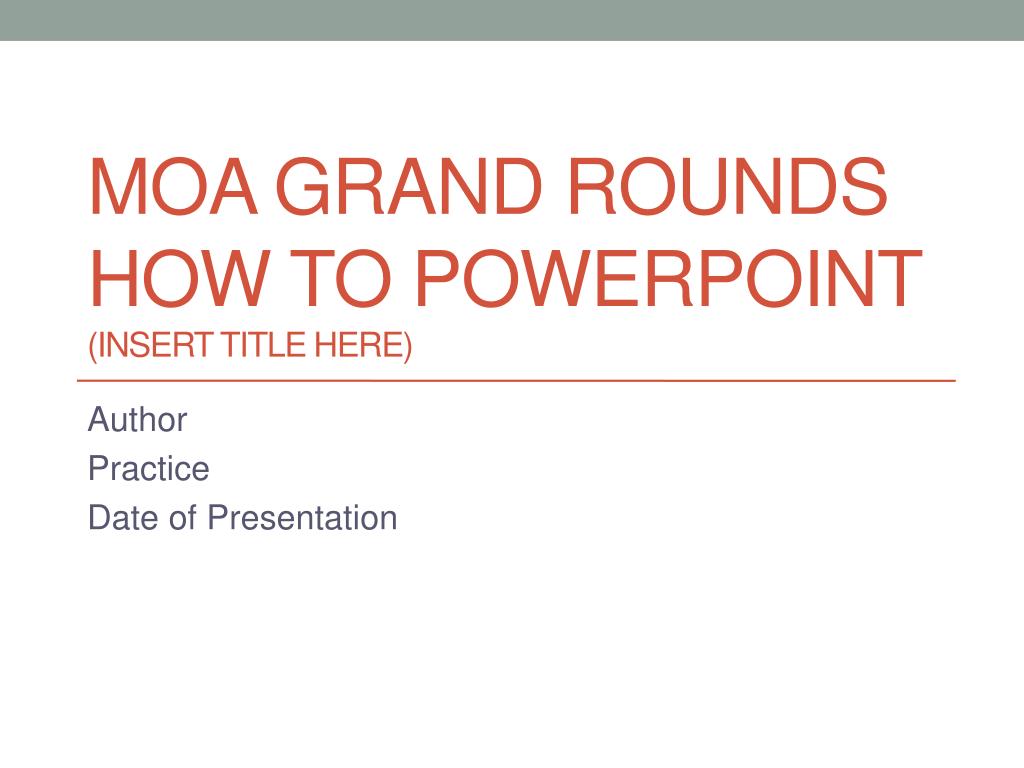 MOA GRAND ROUNDS
HOW TO POWERPOINT
(INSERT TITLE HERE)

Author
Practice
Date of Presentation